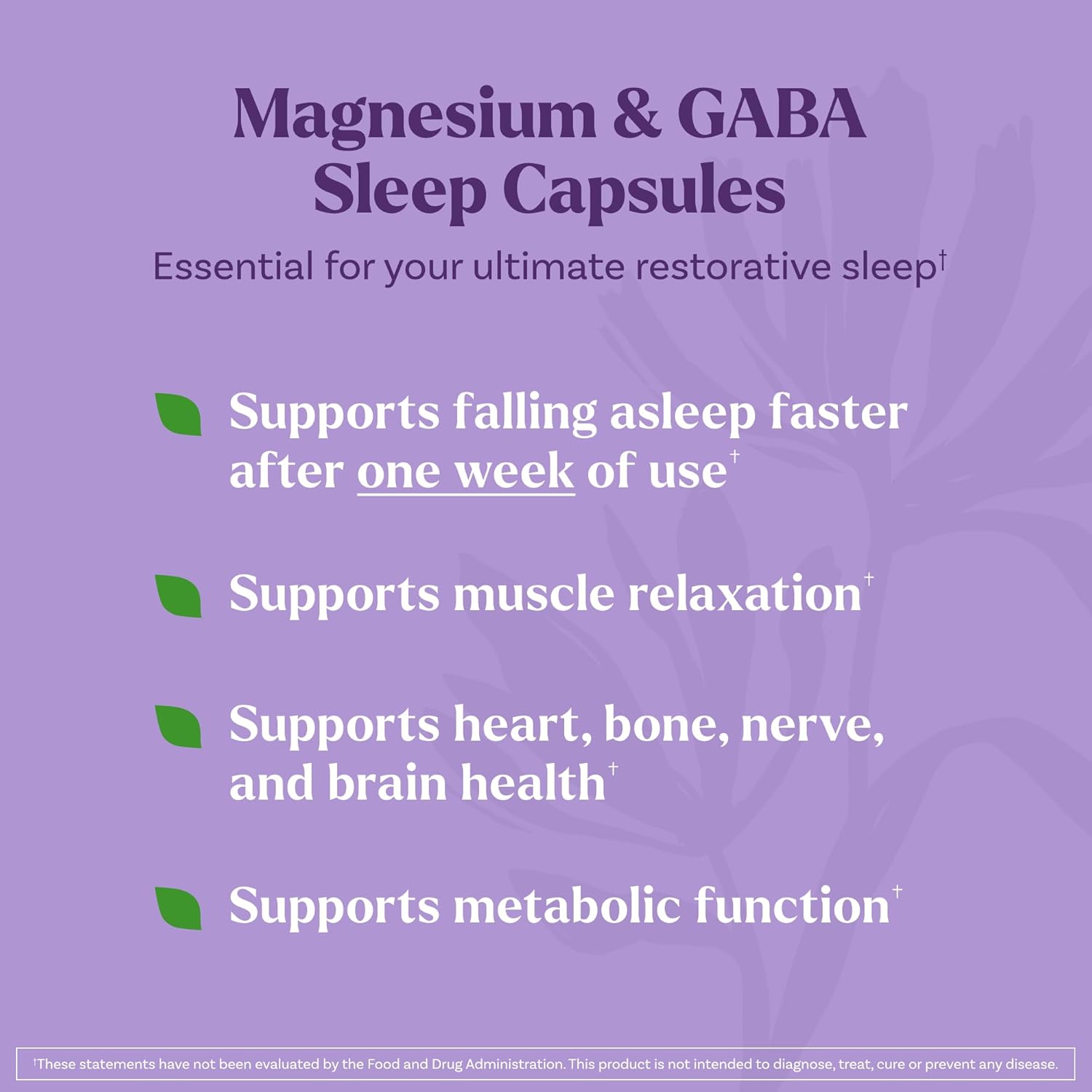 Magnesium & GABA Sleep Capsules

Essential for your ultimate restorative sleep†

Supports falling asleep faster after one week of use†

Supports muscle relaxation†

Supports heart, bone, nerve, and brain health†

Supports metabolic function†

†These statements have not been evaluated by the Food and Drug Administration. This product is not intended to diagnose, treat, cure or prevent any disease.